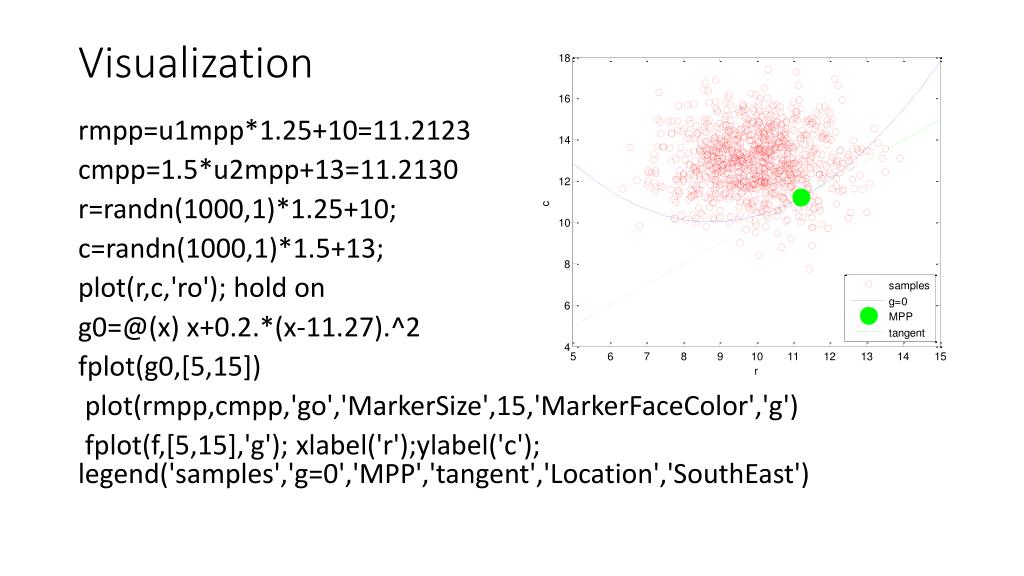 Visualization

rmpp=u1mpp*1.25+10=11.2123
cmpp=1.5*u2mpp+13=11.2130
r=randn(1000,1)*1.25+10;
c=randn(1000,1)*1.5+13;
plot(r,c,'ro'); hold on
g0=@(x) x+0.2.*(x-11.27).^2
fplot(g0,[5,15])
plot(rmpp,cmpp,'go','MarkerSize',15,'MarkerFaceColor','g')
fplot(f,[5,15],'g'); xlabel('r');ylabel('c');
legend('samples','g=0','MPP','tangent','Location','SouthEast')

18
16
14
12
10
8
6
4
c
5 6 7 8 9 10 11 12 13 14 15
r
samples
g=0
MPP
tangent